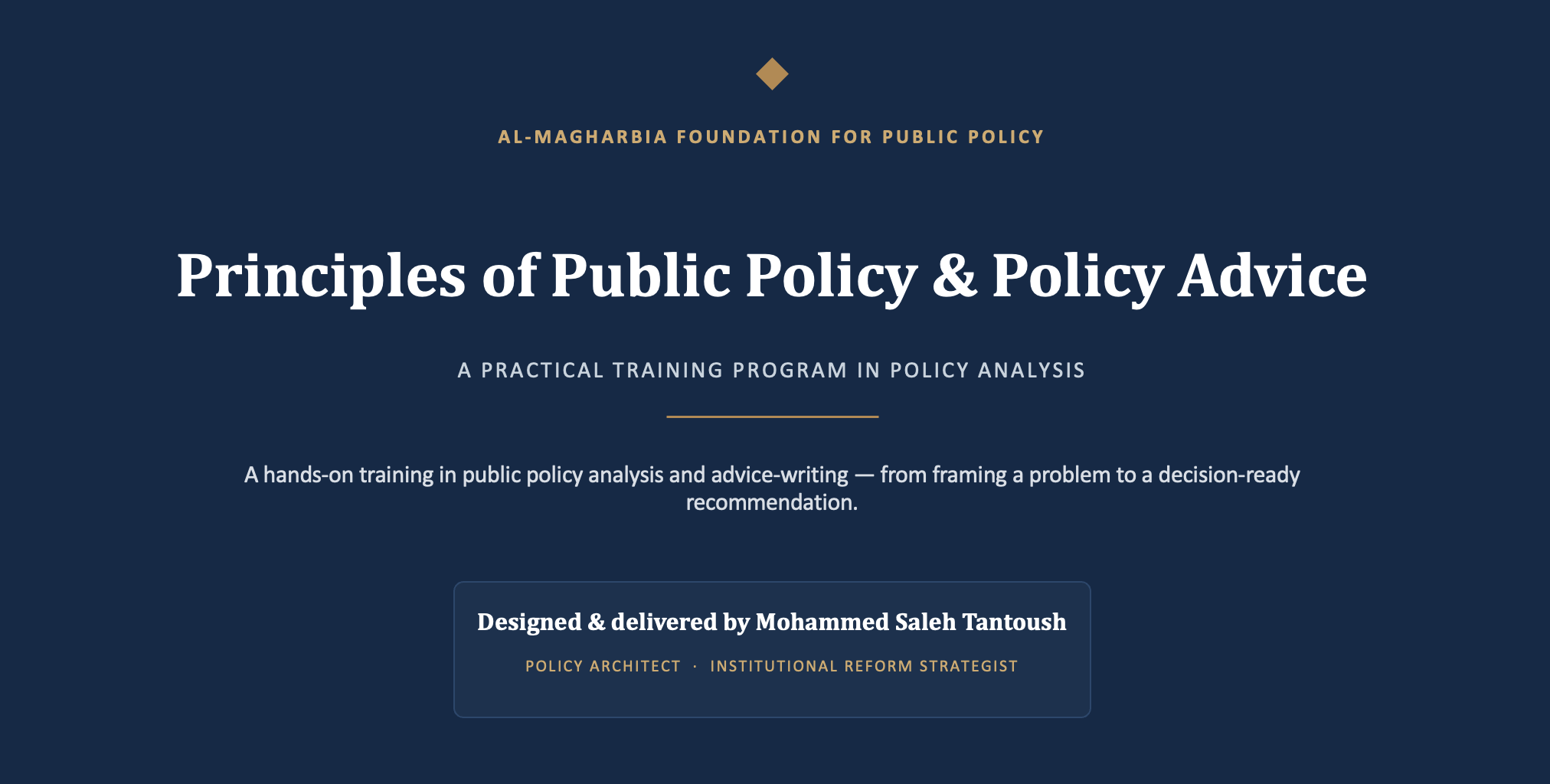 AL-MAGHARBIA FOUNDATION FOR PUBLIC POLICY

Principles of Public Policy & Policy Advice

A PRACTICAL TRAINING PROGRAM IN POLICY ANALYSIS

A hands-on training in public policy analysis and advice-writing — from framing a problem to a decision-ready recommendation.

Designed & delivered by Mohammed Saleh Tantoush

POLICY ARCHITECT · INSTITUTIONAL REFORM STRATEGIST